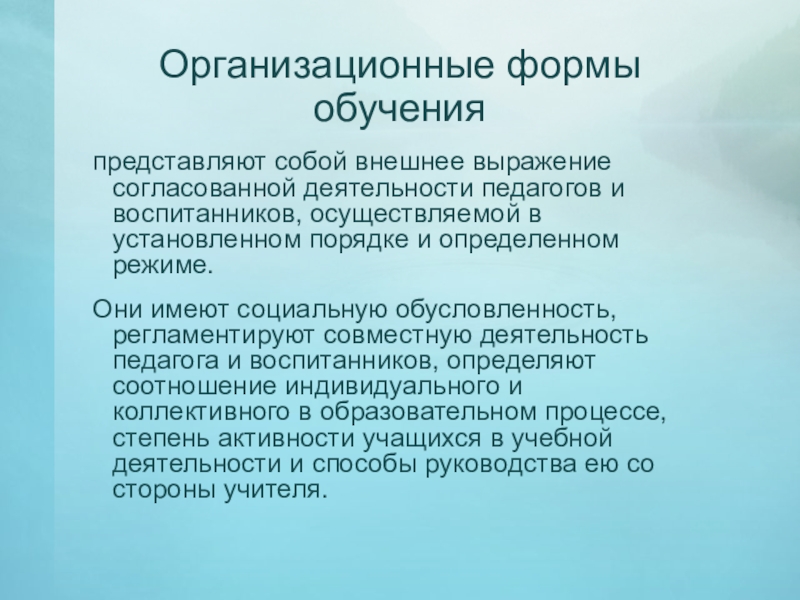 Организационные формы обучения

представляют собой внешнее выражение согласованной деятельности педагогов и воспитанников, осуществляемой в установленном порядке и определенном режиме.

Они имеют социальную обусловленность, регламентируют совместную деятельность педагога и воспитанников, определяют соотношение индивидуального и коллективного в образовательном процессе, степень активности учащихся в учебной деятельности и способы руководства ею со стороны учителя.